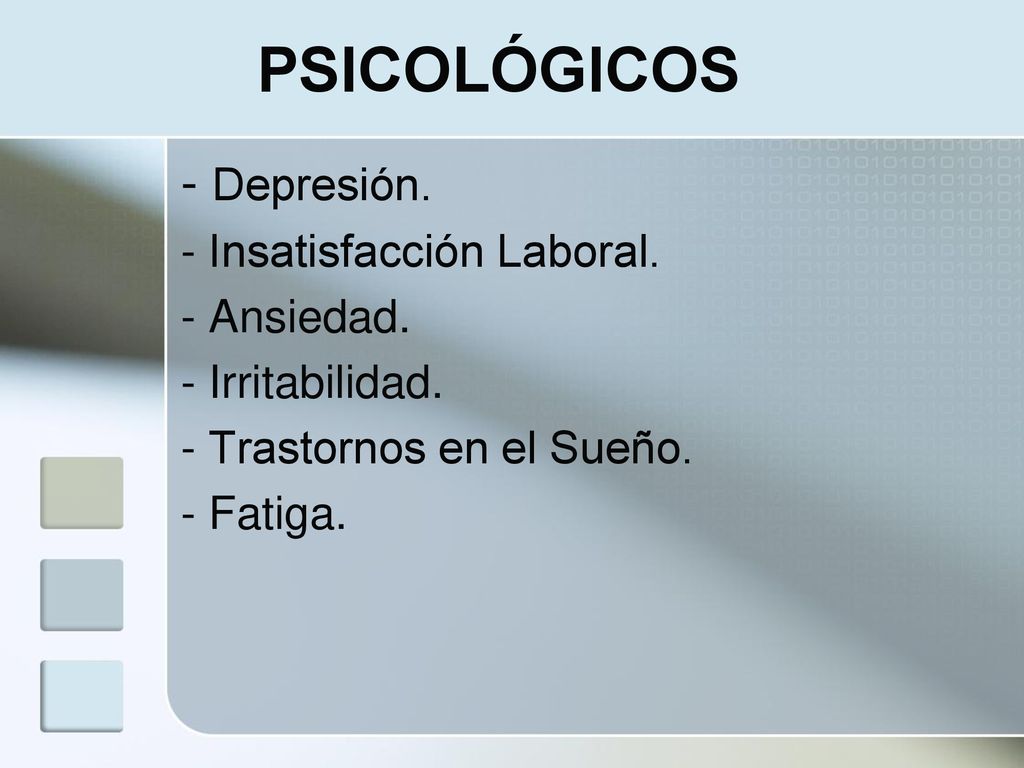 PSICOLÓGICOS

- Depresión.
- Insatisfacción Laboral.
- Ansiedad.
- Irritabilidad.
- Trastornos en el Sueño.
- Fatiga.